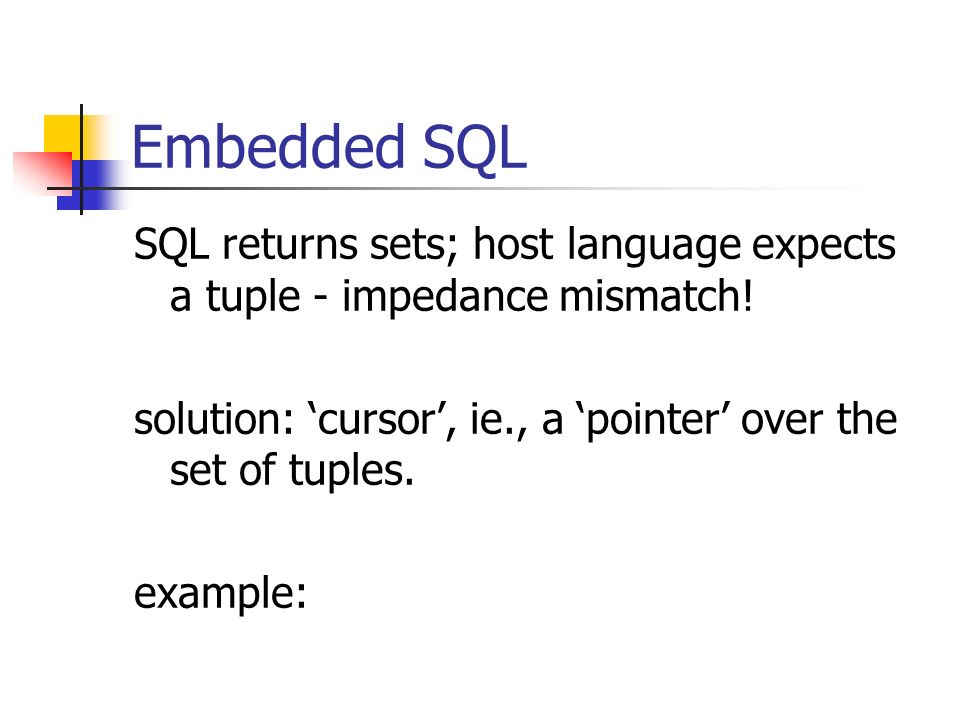 Embedded SQL

SQL returns sets; host language expects a tuple - impedance mismatch!

solution: ‘cursor’, ie., a ‘pointer’ over the set of tuples.

example: